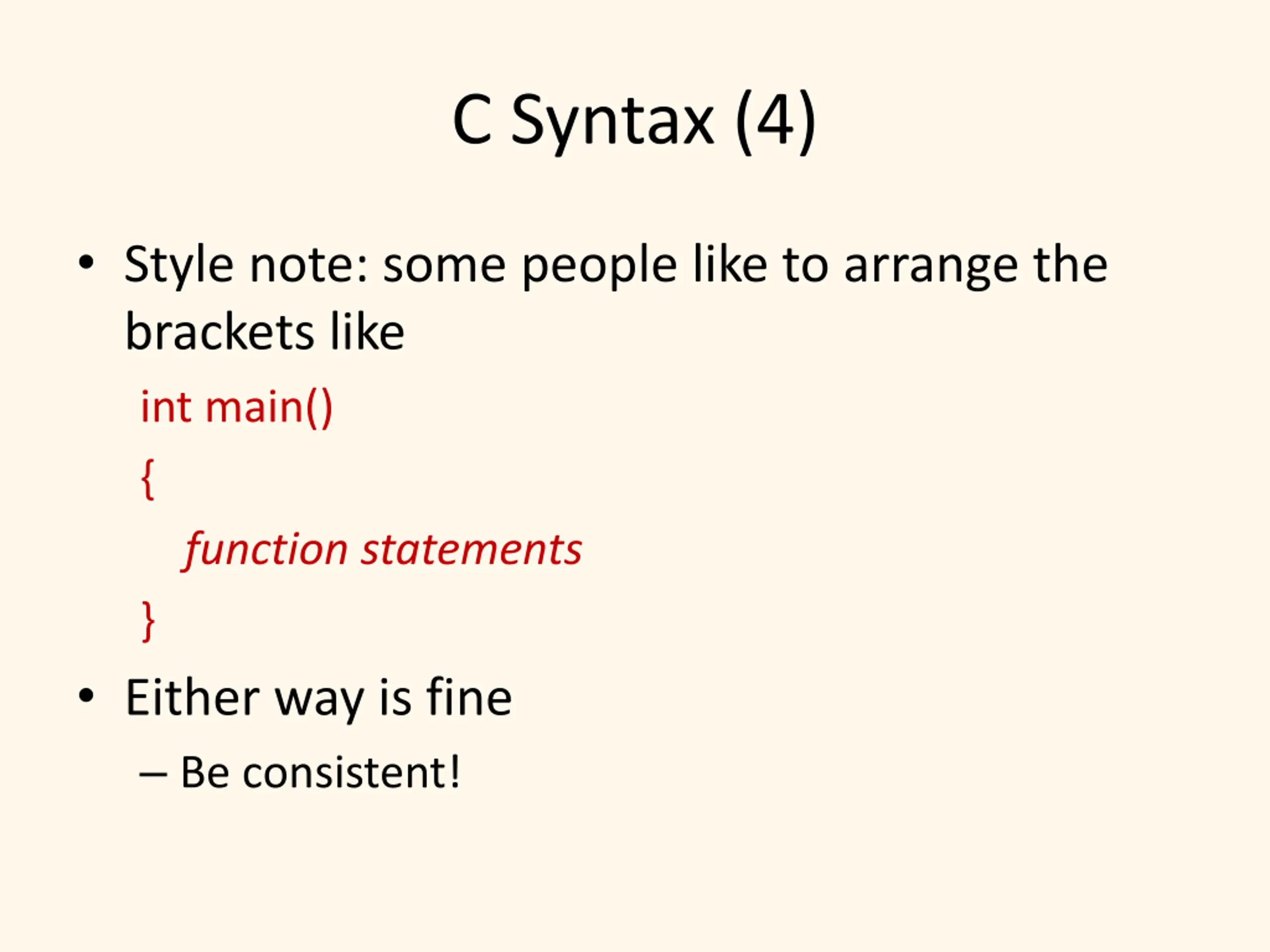 C Syntax (4)

• Style note: some people like to arrange the brackets like

int main()

{

function statements

}

• Either way is fine

– Be consistent!